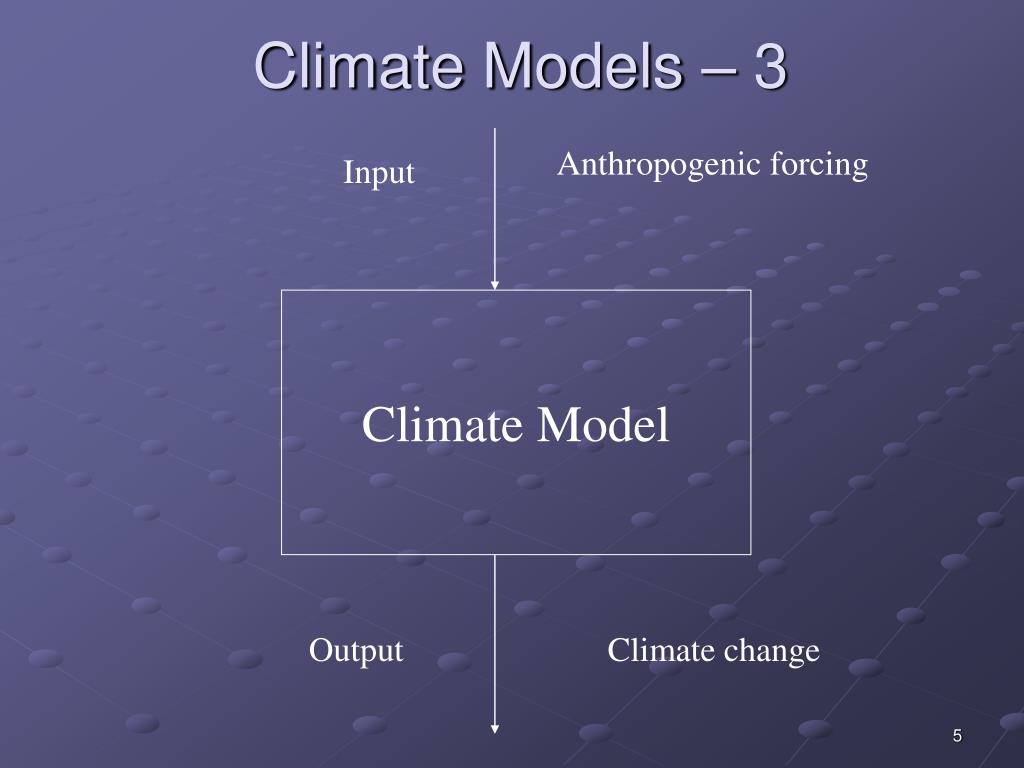 Climate Models – 3

Input

Anthropogenic forcing

Climate Model

Output

Climate change

5